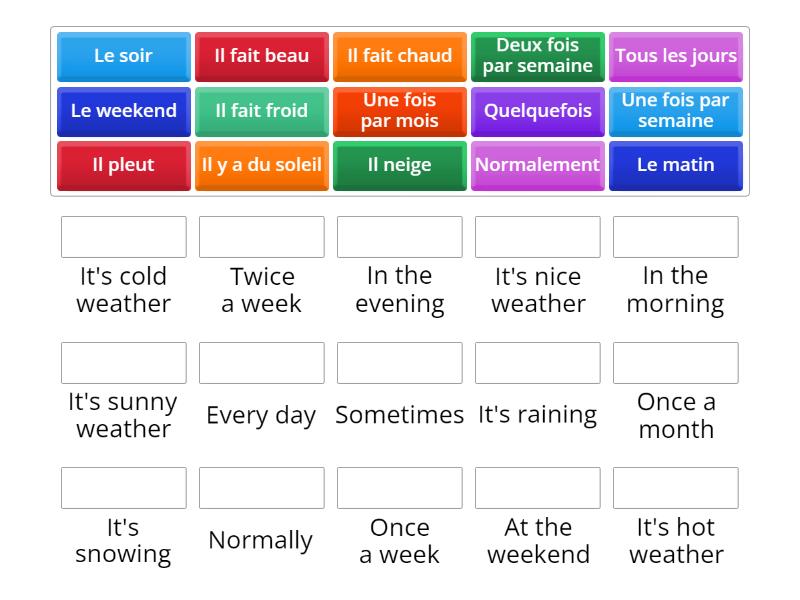 Le soir
Il fait beau
Il fait chaud
Deux fois par semaine
Tous les jours
Le weekend
Il fait froid
Une fois par mois
Quelquefois
Une fois par semaine
Il pleut
Il y a du soleil
Il neige
Normalement
Le matin

It's cold weather
Twice a week
In the evening
It's nice weather
In the morning

It's sunny weather
Every day
Sometimes
It's raining
Once a month

It's snowing
Normally
Once a week
At the weekend
It's hot weather